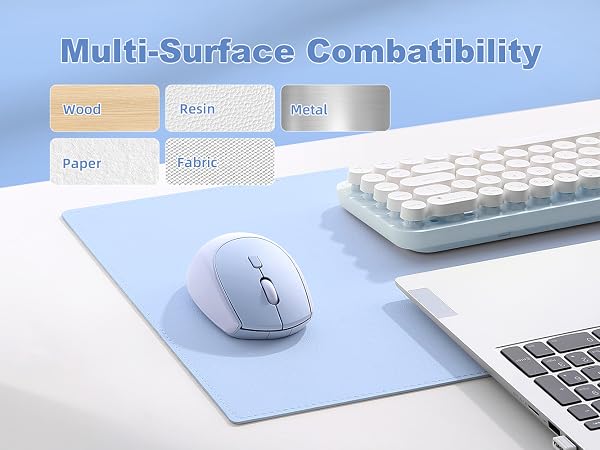 Multi-Surface Combatibility

Wood
Resin
Metal
Paper
Fabric